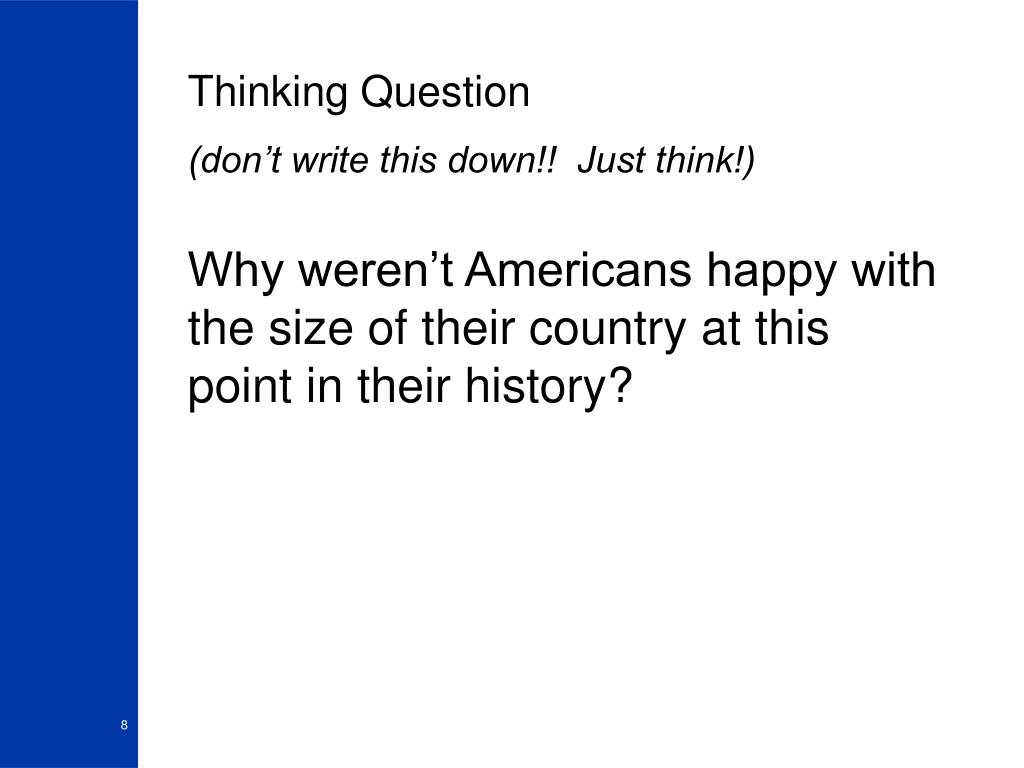 Thinking Question

(don’t write this down!! Just think!)

Why weren’t Americans happy with the size of their country at this point in their history?

8